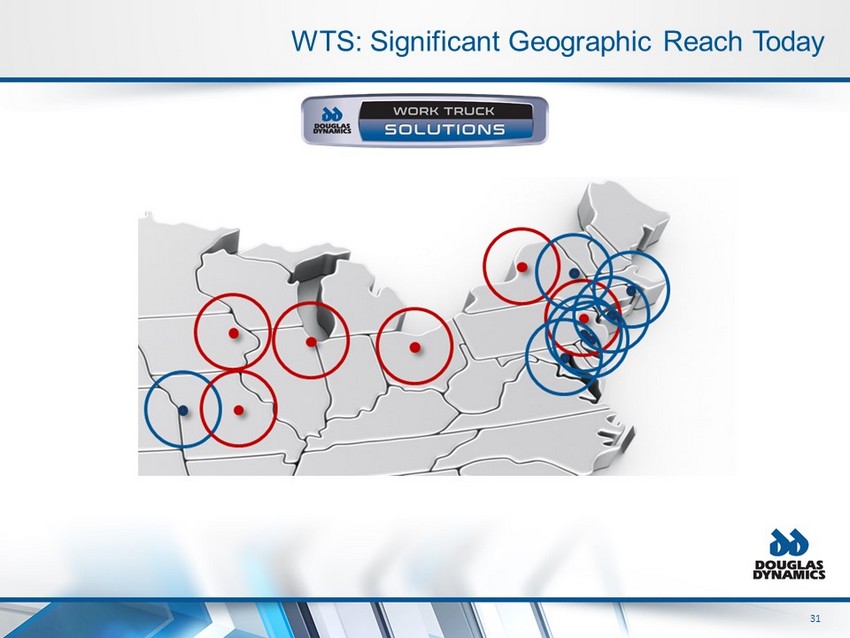 WTS: Significant Geographic Reach Today

DOUGLAS DYNAMICS WORK TRUCK SOLUTIONS

DOUGLAS DYNAMICS

31